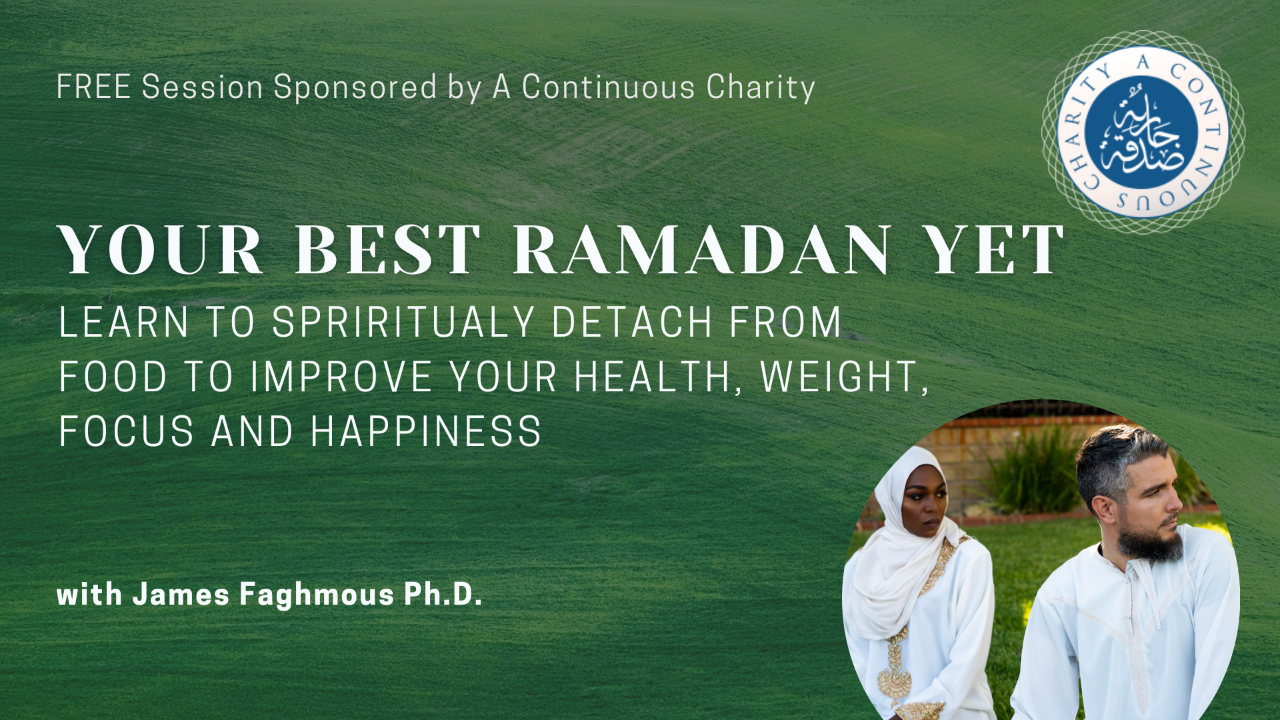 FREE Session Sponsored by A Continuous Charity

A CONTINUOUS CHARITY

صدقة جارية

YOUR BEST RAMADAN YET

LEARN TO SPRIRITUALY DETACH FROM FOOD TO IMPROVE YOUR HEALTH, WEIGHT, FOCUS AND HAPPINESS

with James Faghmous Ph.D.